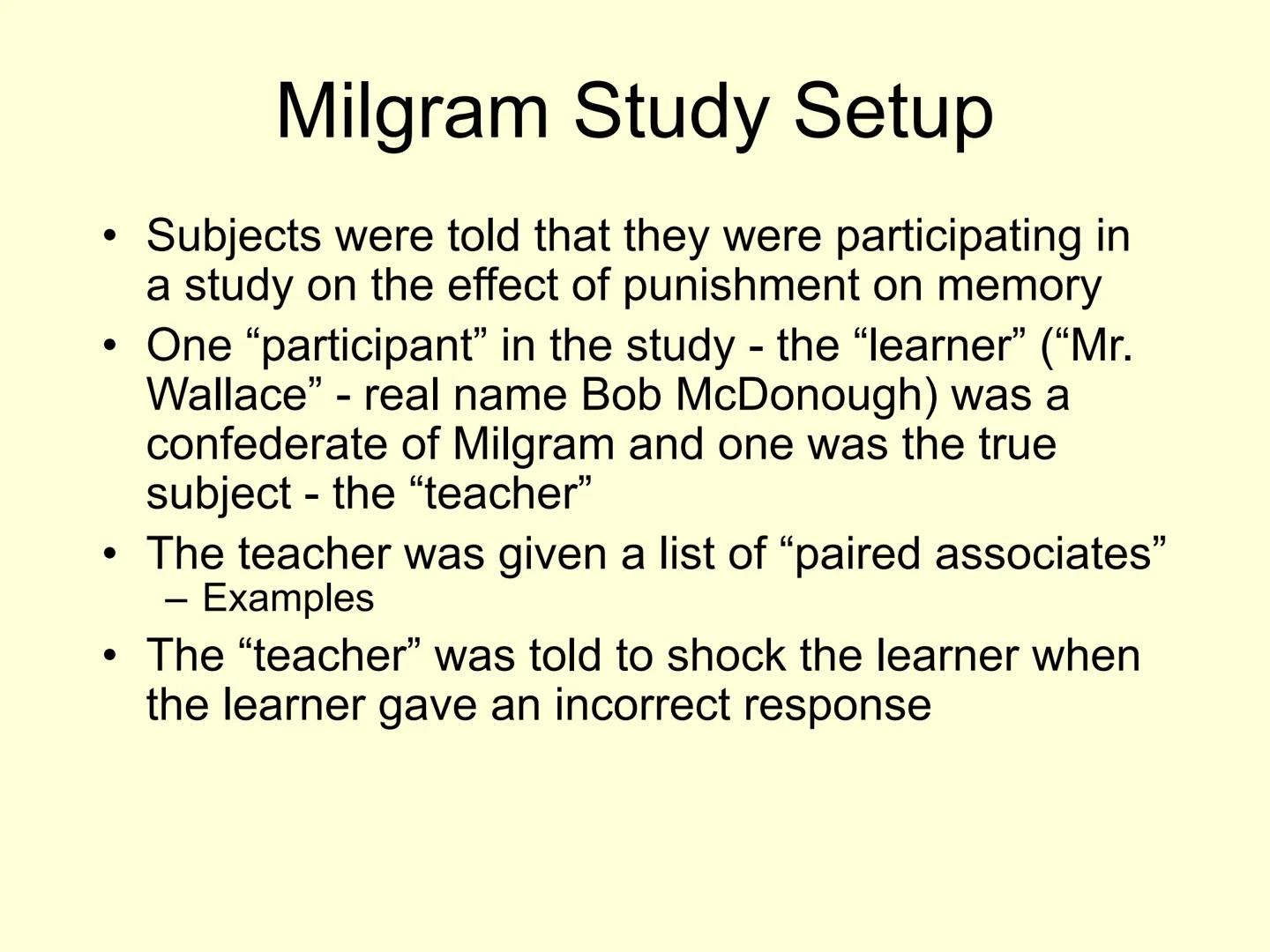 Milgram Study Setup

• Subjects were told that they were participating in a study on the effect of punishment on memory
• One “participant” in the study - the “learner” (“Mr. Wallace” - real name Bob McDonough) was a confederate of Milgram and one was the true subject - the “teacher”
• The teacher was given a list of “paired associates”
– Examples
• The “teacher” was told to shock the learner when the learner gave an incorrect response